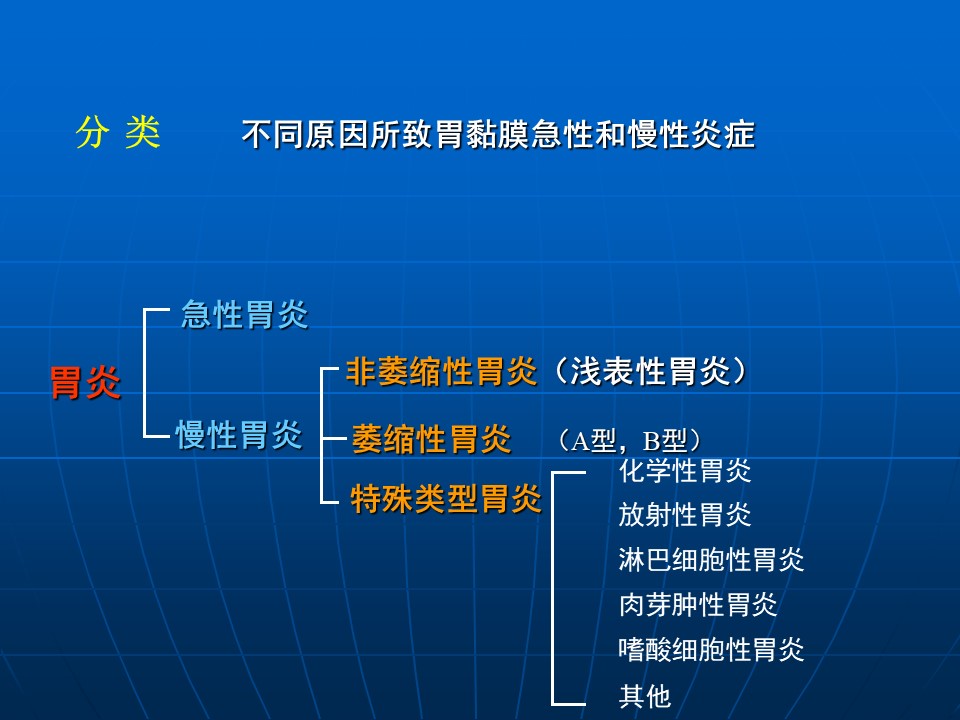 分 类 不同原因所致胃黏膜急性和慢性炎症

胃炎

急性胃炎

慢性胃炎

非萎缩性胃炎（浅表性胃炎）

萎缩性胃炎 （A型，B型）

特殊类型胃炎

化学性胃炎
放射性胃炎
淋巴细胞性胃炎
肉芽肿性胃炎
嗜酸细胞性胃炎
其他